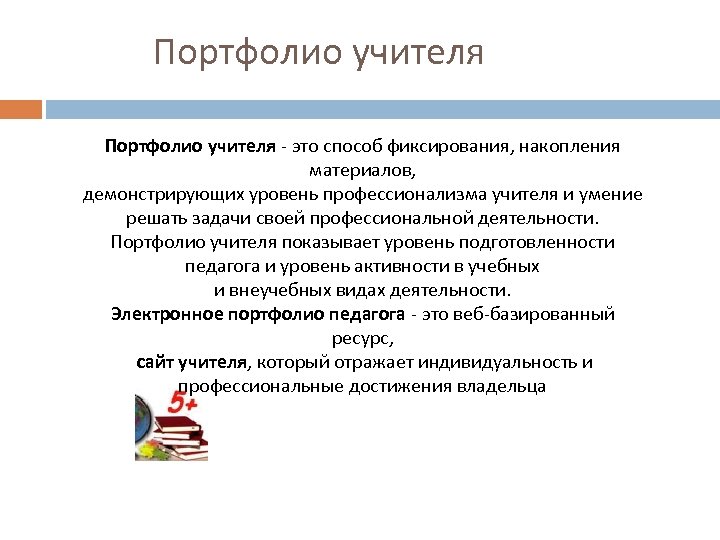 Портфолио учителя

Портфолио учителя - это способ фиксирования, накопления материалов, демонстрирующих уровень профессионализма учителя и умение решать задачи своей профессиональной деятельности. Портфолио учителя показывает уровень подготовленности педагога и уровень активности в учебных и внеучебных видах деятельности. Электронное портфолио педагога - это веб-базированный ресурс, сайт учителя, который отражает индивидуальность и профессиональные достижения владельца

5+